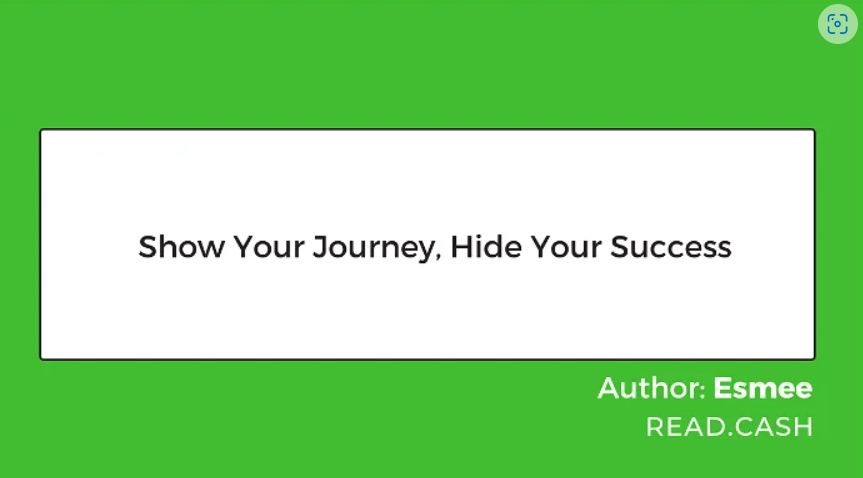 Show Your Journey, Hide Your Success

Author: Esmee
READ.CASH